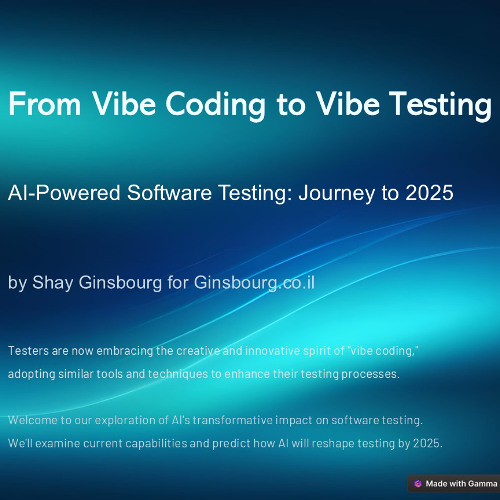 From Vibe Coding to Vibe Testing

AI-Powered Software Testing: Journey to 2025

by Shay Ginsbourg for Ginsbourg.co.il

Testers are now embracing the creative and innovative spirit of "vibe coding," adopting similar tools and techniques to enhance their testing processes.

Welcome to our exploration of AI's transformative impact on software testing. We'll examine current capabilities and predict how AI will reshape testing by 2025.

Made with Gamma